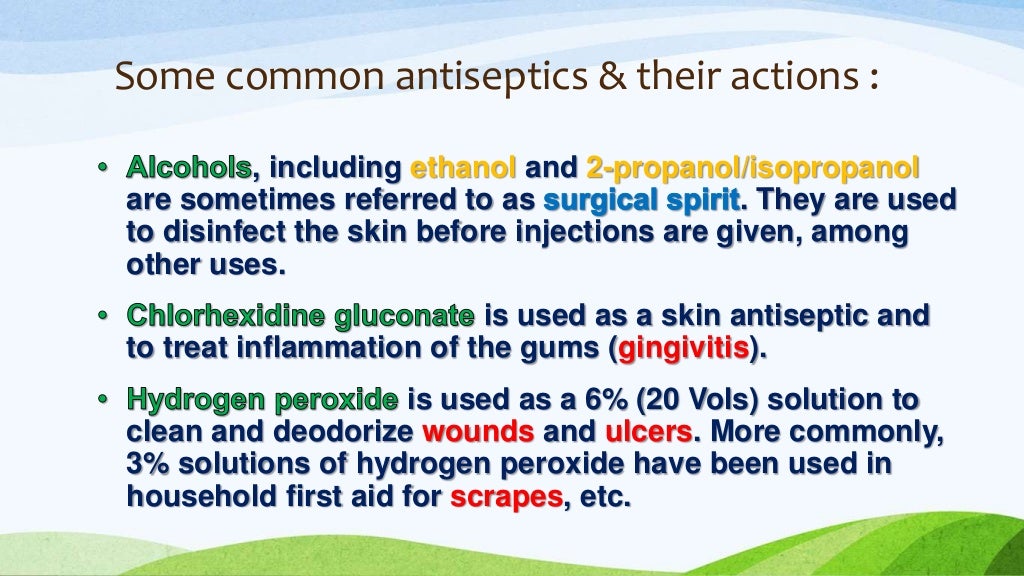 Some common antiseptics & their actions :

• Alcohols, including ethanol and 2-propanol/isopropanol are sometimes referred to as surgical spirit. They are used to disinfect the skin before injections are given, among other uses.

• Chlorhexidine gluconate is used as a skin antiseptic and to treat inflammation of the gums (gingivitis).

• Hydrogen peroxide is used as a 6% (20 Vols) solution to clean and deodorize wounds and ulcers. More commonly, 3% solutions of hydrogen peroxide have been used in household first aid for scrapes, etc.